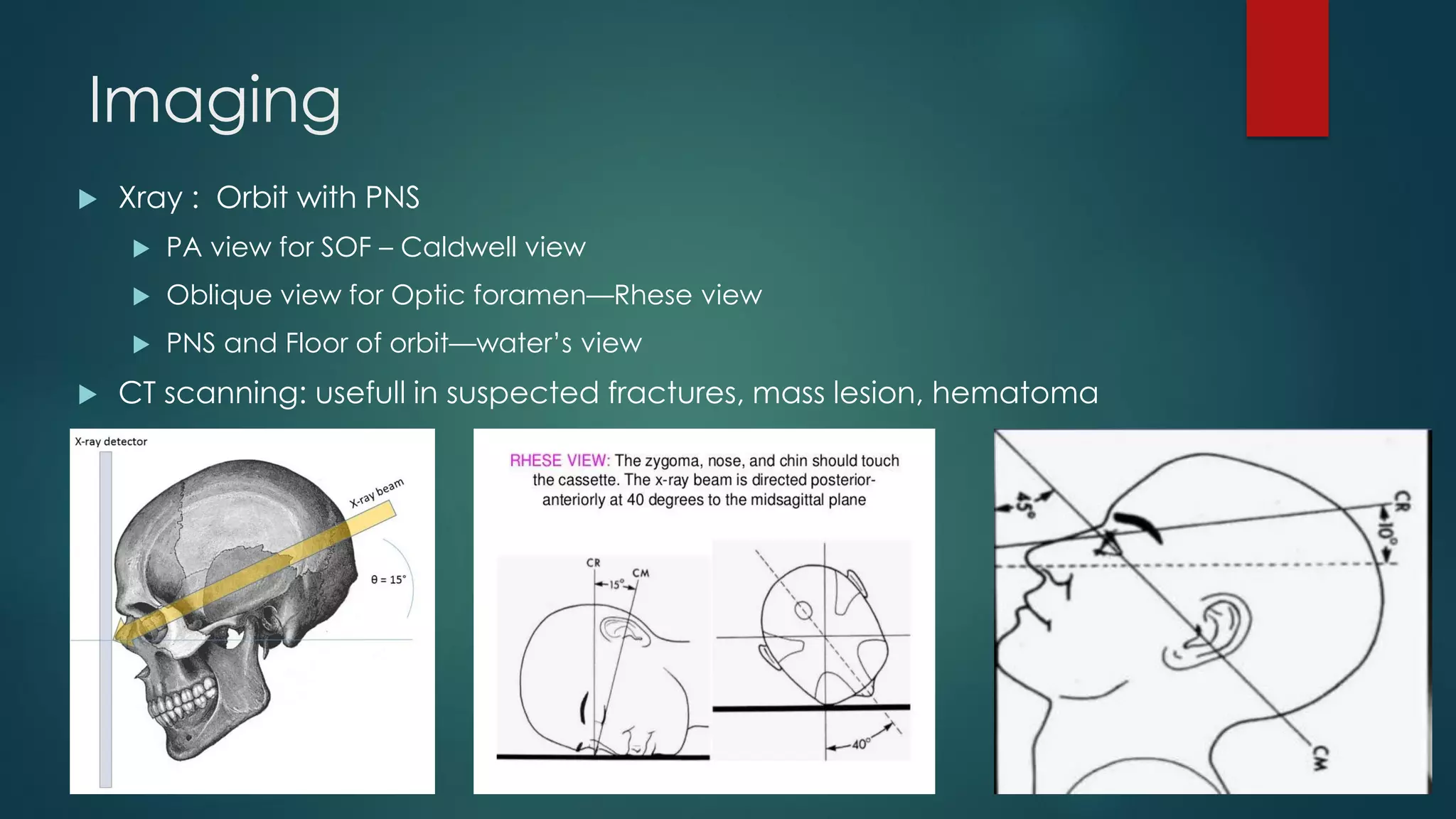 Imaging

Xray : Orbit with PNS

PA view for SOF – Caldwell view

Oblique view for Optic foramen—Rhese view

PNS and Floor of orbit—water's view

CT scanning: usefull in suspected fractures, mass lesion, hematoma

X-ray detector

X-ray beam

θ = 15°

RHESE VIEW: The zygoma, nose, and chin should touch the cassette. The x-ray beam is directed posterior-anteriorly at 40 degrees to the midsagittal plane

CR

CM

15°

40°

45°

CR

10°

CM